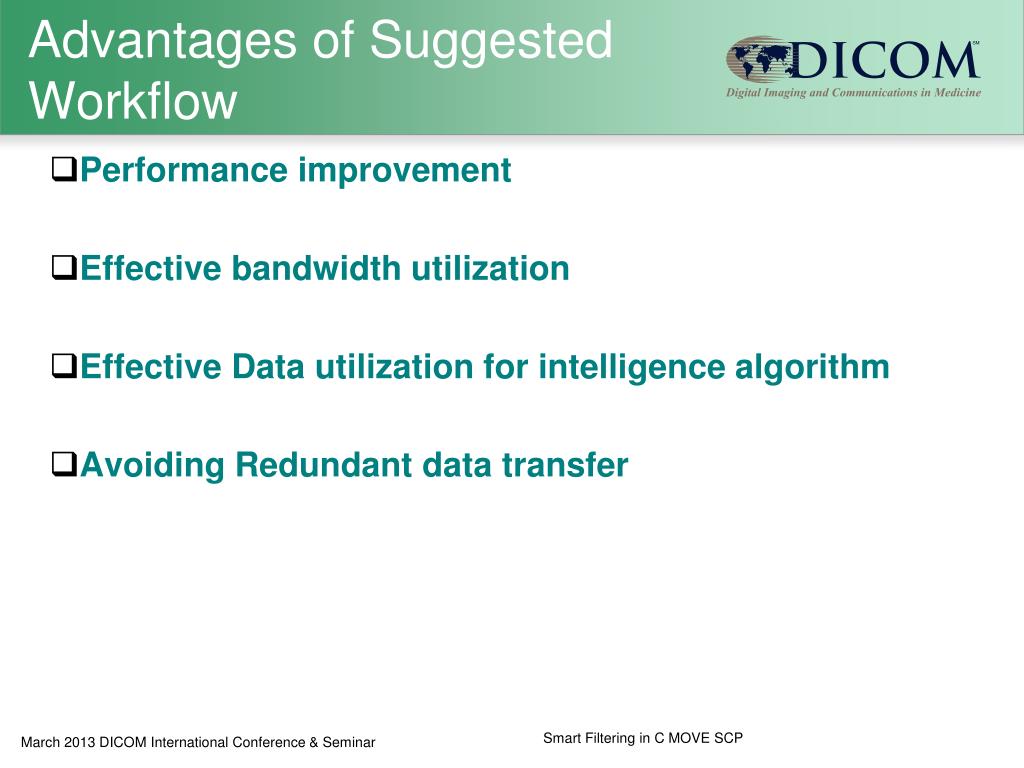 Advantages of Suggested Workflow

DICOM℠
Digital Imaging and Communications in Medicine

❑Performance improvement

❑Effective bandwidth utilization

❑Effective Data utilization for intelligence algorithm

❑Avoiding Redundant data transfer

March 2013 DICOM International Conference & Seminar

Smart Filtering in C MOVE SCP